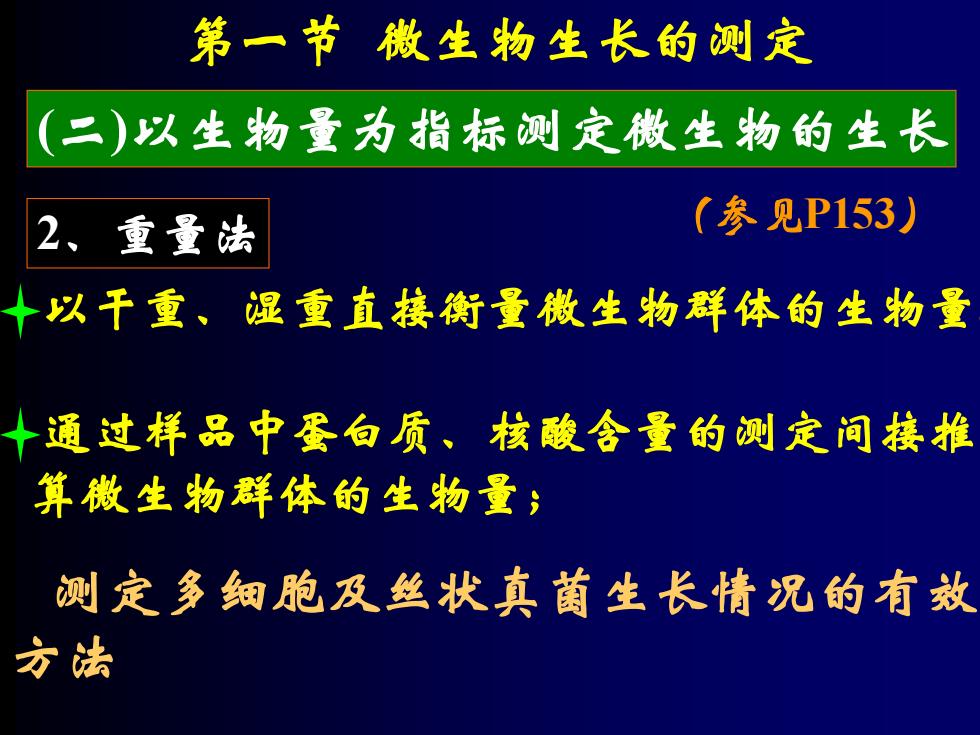 第一节 微生物生长的测定

(二)以生物量为指标测定微生物的生长

2、重量法

（参见P153）

以干重、湿重直接衡量微生物群体的生物量

通过样品中蛋白质、核酸含量的测定间接推算微生物群体的生物量；

测定多细胞及丝状真菌生长情况的有效方法